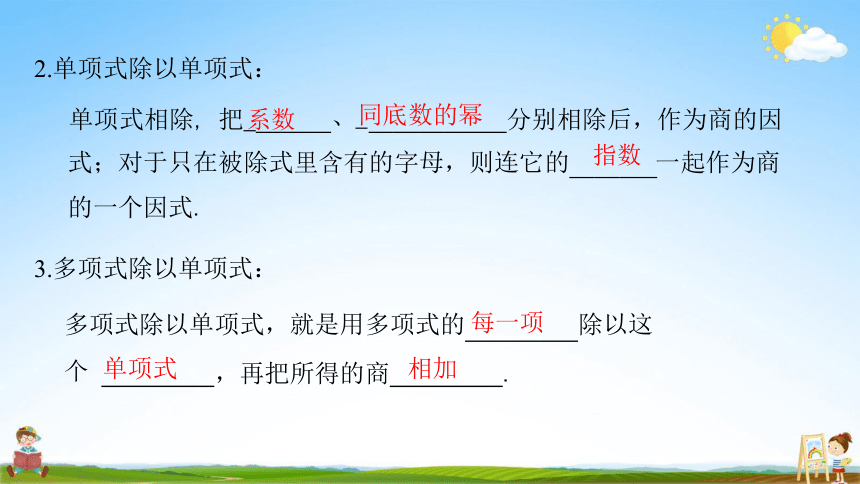 2.单项式除以单项式：

单项式相除，把系数、同底数的幂分别相除后，作为商的因式；对于只在被除式里含有的字母，则连它的指数一起作为商的一个因式.

3.多项式除以单项式：

多项式除以单项式，就是用多项式的每一项除以这个单项式，再把所得的商相加.